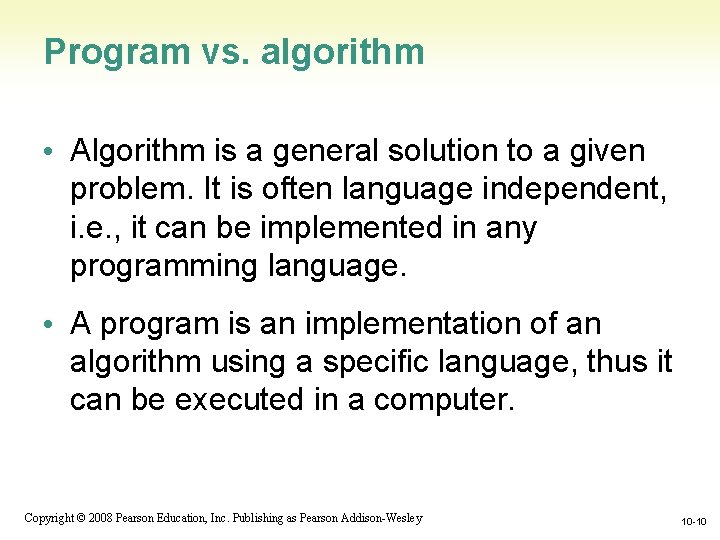 Program vs. algorithm

• Algorithm is a general solution to a given problem. It is often language independent, i.e., it can be implemented in any programming language.

• A program is an implementation of an algorithm using a specific language, thus it can be executed in a computer.

Copyright © 2008 Pearson Education, Inc. Publishing as Pearson Addison-Wesley

10-10